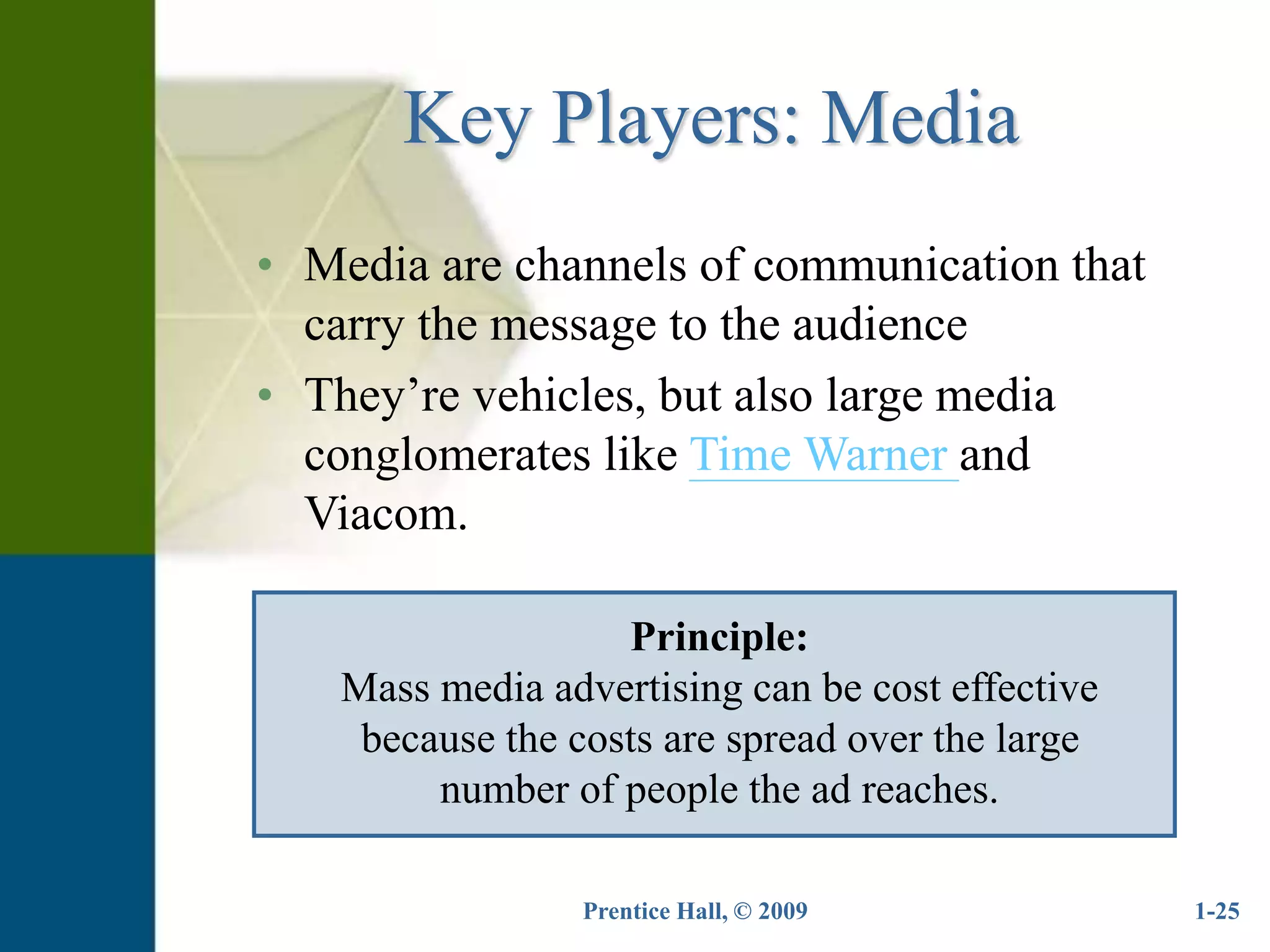 Key Players: Media

• Media are channels of communication that carry the message to the audience
• They’re vehicles, but also large media conglomerates like Time Warner and Viacom.

Principle:
Mass media advertising can be cost effective because the costs are spread over the large number of people the ad reaches.

Prentice Hall, © 2009

1-25